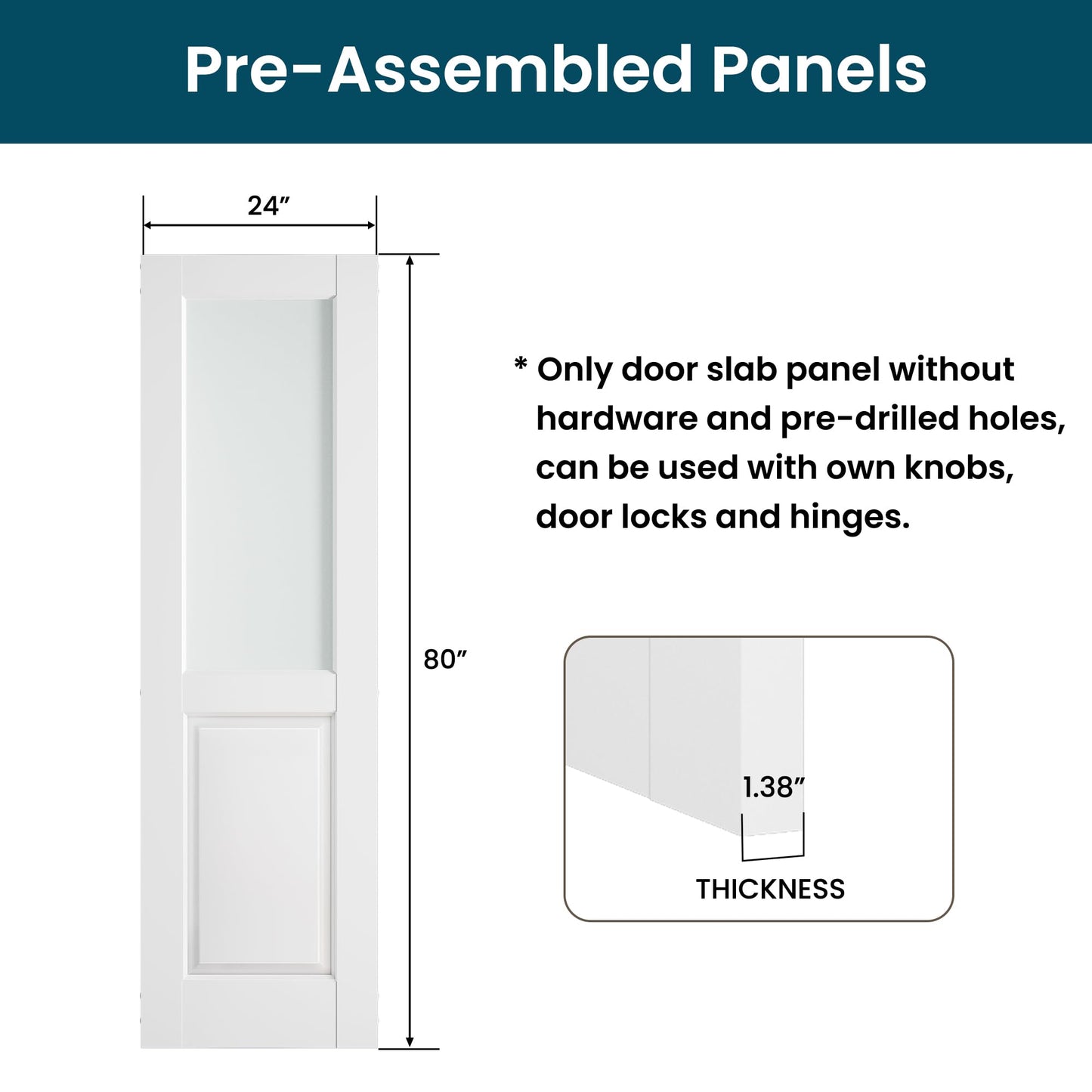 Pre-Assembled Panels

24”

80”

* Only door slab panel without hardware and pre-drilled holes, can be used with own knobs, door locks and hinges.

1.38”

THICKNESS